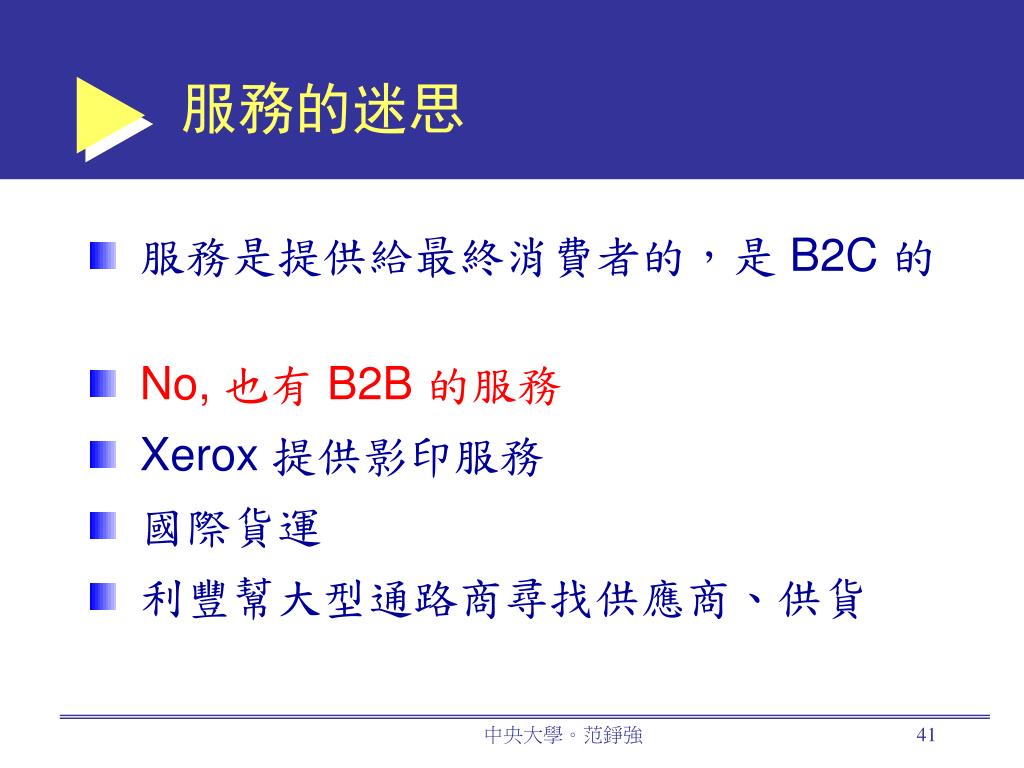 服務的迷思

服務是提供給最終消費者的，是 B2C 的

No, 也有 B2B 的服務

Xerox 提供影印服務

國際貨運

利豐幫大型通路商尋找供應商、供貨

中央大學。范錚強

41